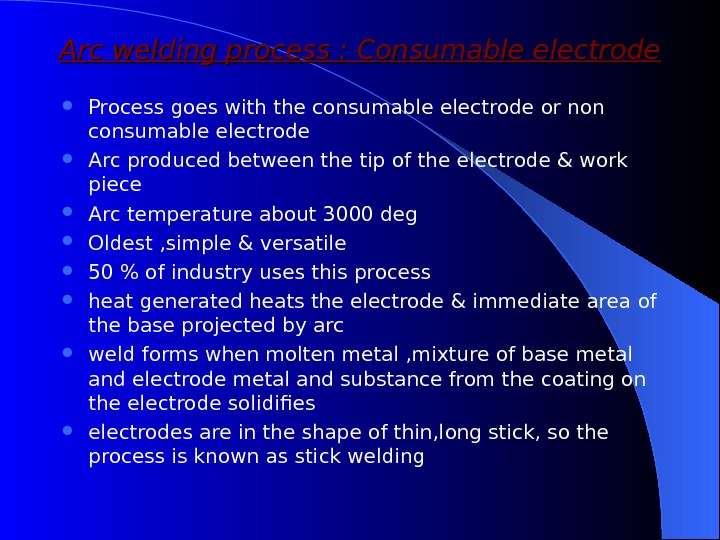 Arc welding process : Consumable electrode

- Process goes with the consumable electrode or non consumable electrode
- Arc produced between the tip of the electrode & work piece
- Arc temperature about 3000 deg
- Oldest ,simple & versatile
- 50 % of industry uses this process
- heat generated heats the electrode & immediate area of the base projected by arc
- weld forms when molten metal ,mixture of base metal and electrode metal and substance from the coating on the electrode solidifies
- electrodes are in the shape of thin,long stick, so the process is known as stick welding